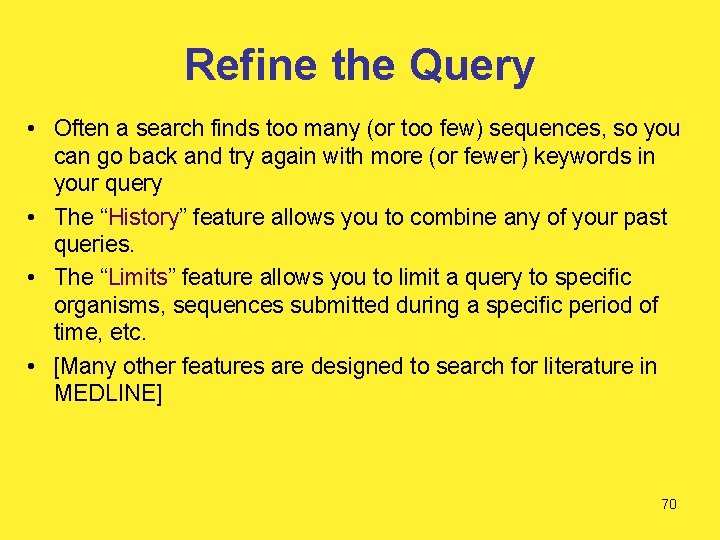 Refine the Query

• Often a search finds too many (or too few) sequences, so you can go back and try again with more (or fewer) keywords in your query
• The “History” feature allows you to combine any of your past queries.
• The “Limits” feature allows you to limit a query to specific organisms, sequences submitted during a specific period of time, etc.
• [Many other features are designed to search for literature in MEDLINE]

70